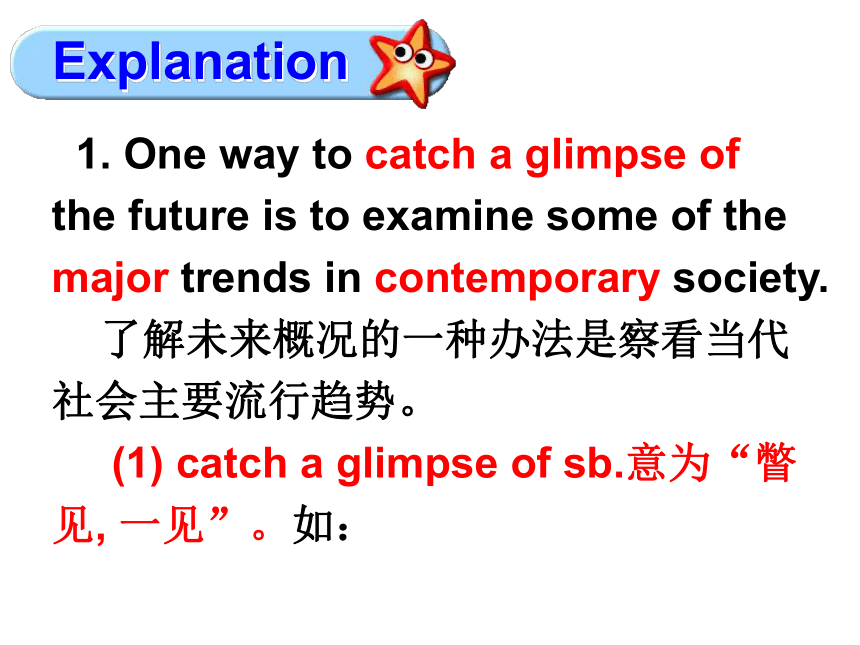 Explanation

1. One way to catch a glimpse of the future is to examine some of the major trends in contemporary society.

了解未来概况的一种办法是察看当代社会主要流行趋势。

(1) catch a glimpse of sb.意为“瞥见, 一见”。如：